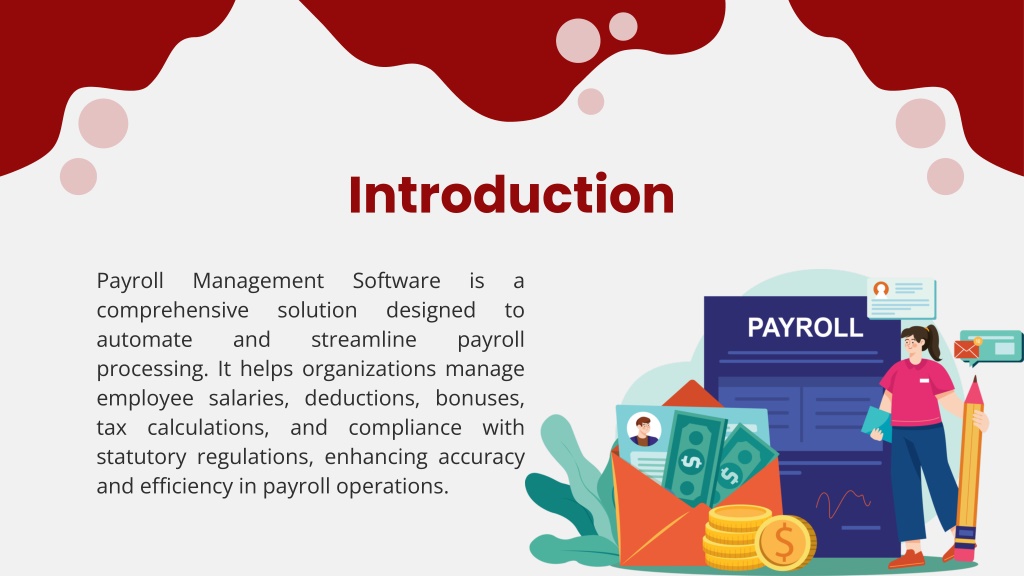 Introduction

Payroll Management Software is a comprehensive solution designed to automate and streamline payroll processing. It helps organizations manage employee salaries, deductions, bonuses, tax calculations, and compliance with statutory regulations, enhancing accuracy and efficiency in payroll operations.

PAYROLL

$

$

$